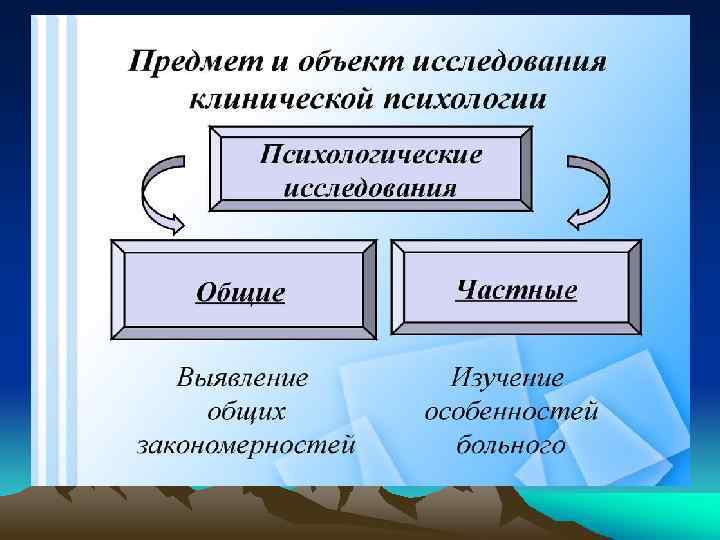 Предмет и объект исследования клинической психологии

Психологические исследования

Общие

Частные

Выявление общих закономерностей

Изучение особенностей больного